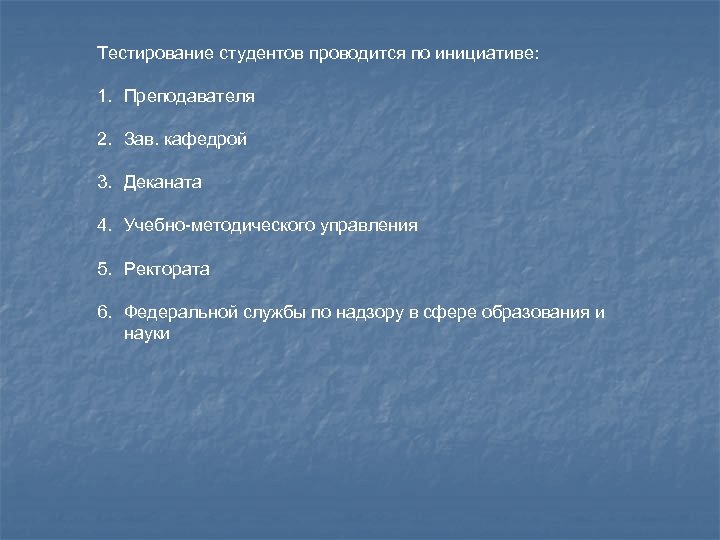 Тестирование студентов проводится по инициативе:

1. Преподавателя

2. Зав. кафедрой

3. Деканата

4. Учебно-методического управления

5. Ректората

6. Федеральной службы по надзору в сфере образования и науки